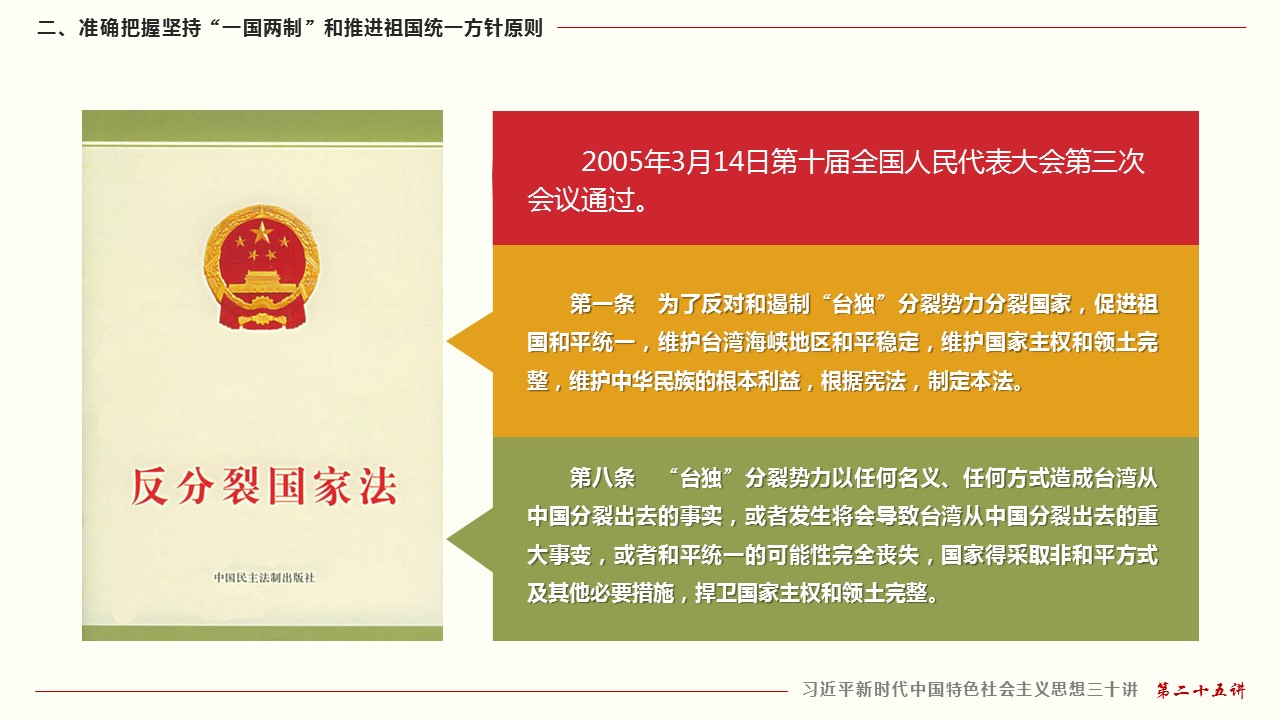 二、准确把握坚持“一国两制”和推进祖国统一方针原则

反分裂国家法

中国民主法制出版社

2005年3月14日第十届全国人民代表大会第三次会议通过。

第一条　为了反对和遏制“台独”分裂势力分裂国家，促进祖国和平统一，维护台湾海峡地区和平稳定，维护国家主权和领土完整，维护中华民族的根本利益，根据宪法，制定本法。

第八条　“台独”分裂势力以任何名义、任何方式造成台湾从中国分裂出去的事实，或者发生将会导致台湾从中国分裂出去的重大事变，或者和平统一的可能性完全丧失，国家得采取非和平方式及其他必要措施，捍卫国家主权和领土完整。

习近平新时代中国特色社会主义思想三十讲　第二十五讲